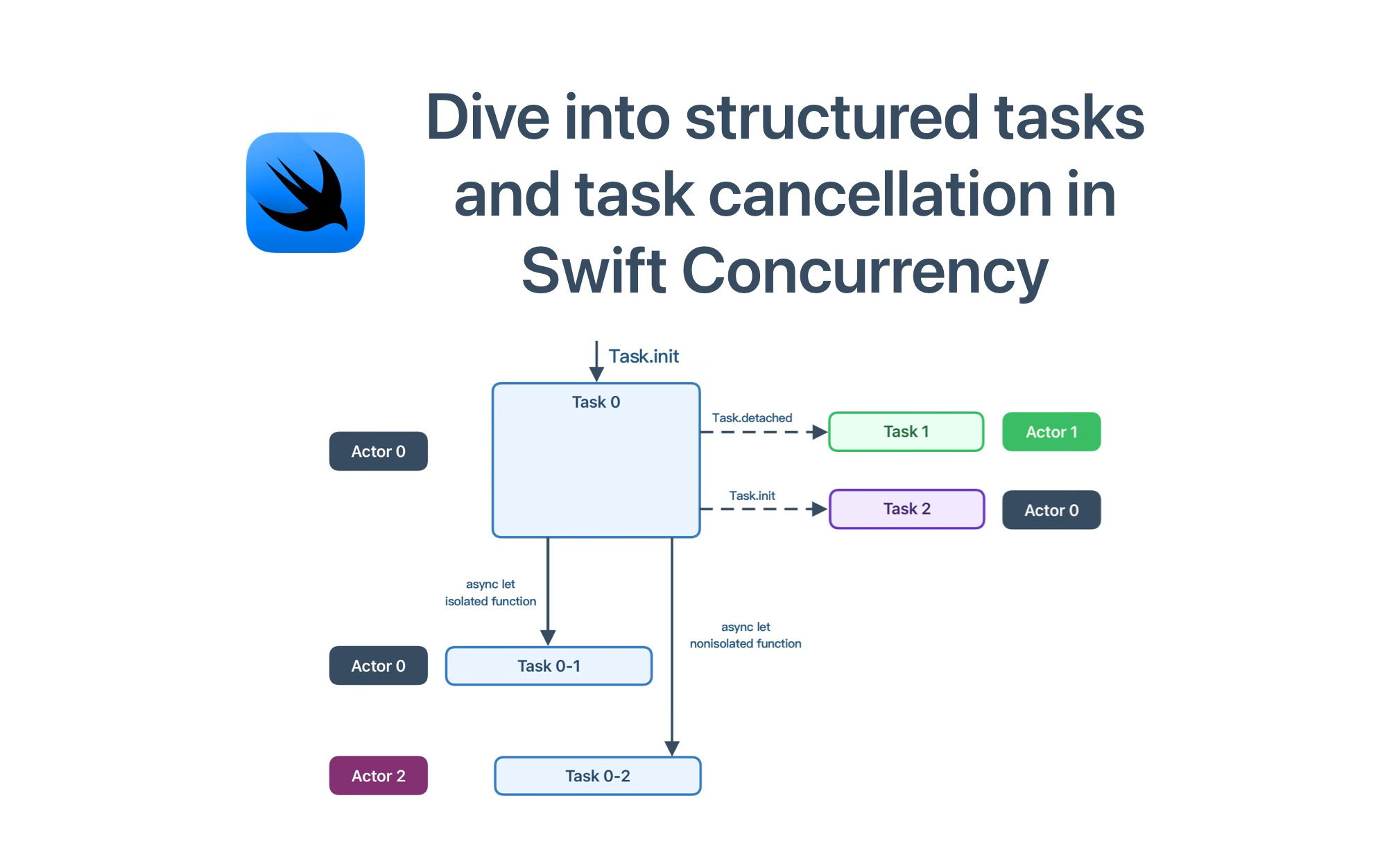 Dive into structured tasks and task cancellation in Swift Concurrency

Task.init

Task 0

Actor 0

Task.detached

Task 1

Actor 1

Task.init

Task 2

Actor 0

async let
isolated function

async let
nonisolated function

Actor 0

Task 0-1

Actor 2

Task 0-2